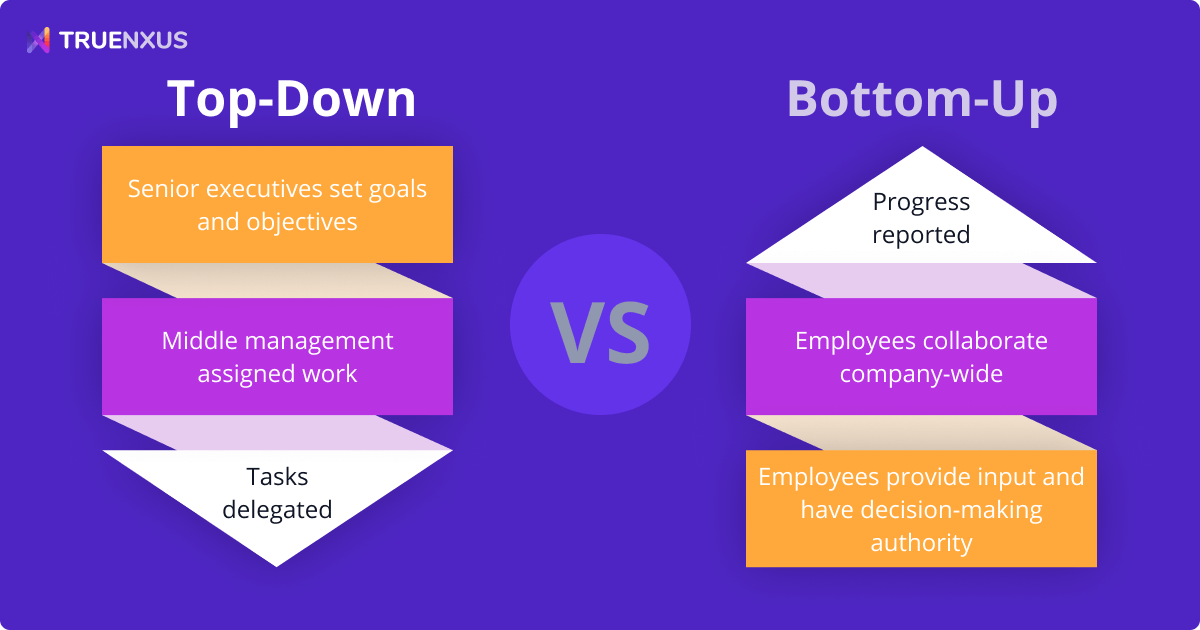 TRUENXUS

Top-Down

Senior executives set goals and objectives

Middle management assigned work

Tasks delegated

VS

Bottom-Up

Progress reported

Employees collaborate company-wide

Employees provide input and have decision-making authority